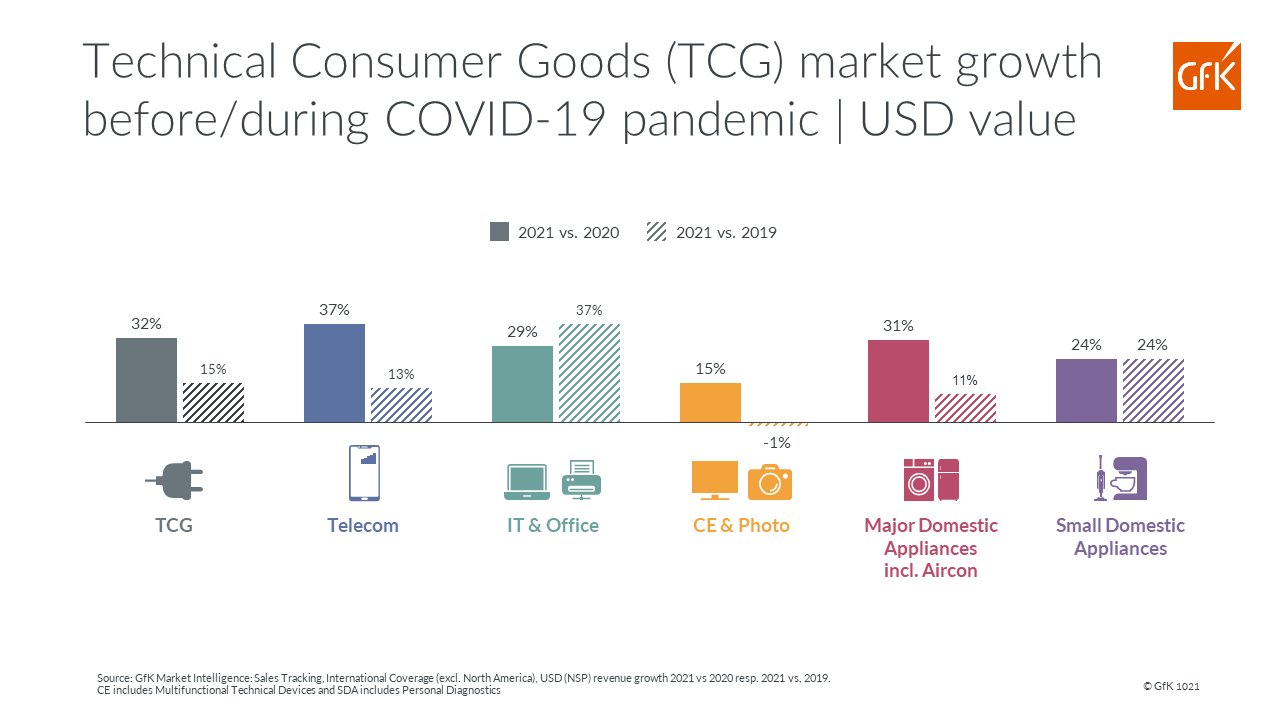 Technical Consumer Goods (TCG) market growth before/during COVID-19 pandemic | USD value

GfK

2021 vs. 2020 2021 vs. 2019

32%
15%
37%
13%
29%
37%
15%
-1%
31%
11%
24%
24%

TCG
Telecom
IT & Office
CE & Photo
Major Domestic Appliances incl. Aircon
Small Domestic Appliances

Source: GfK Market Intelligence: Sales Tracking, International Coverage (excl. North America), USD (NSP) revenue growth 2021 vs 2020 resp. 2021 vs, 2019.
CE includes Multifunctional Technical Devices and SDA includes Personal Diagnostics

© GfK 1021